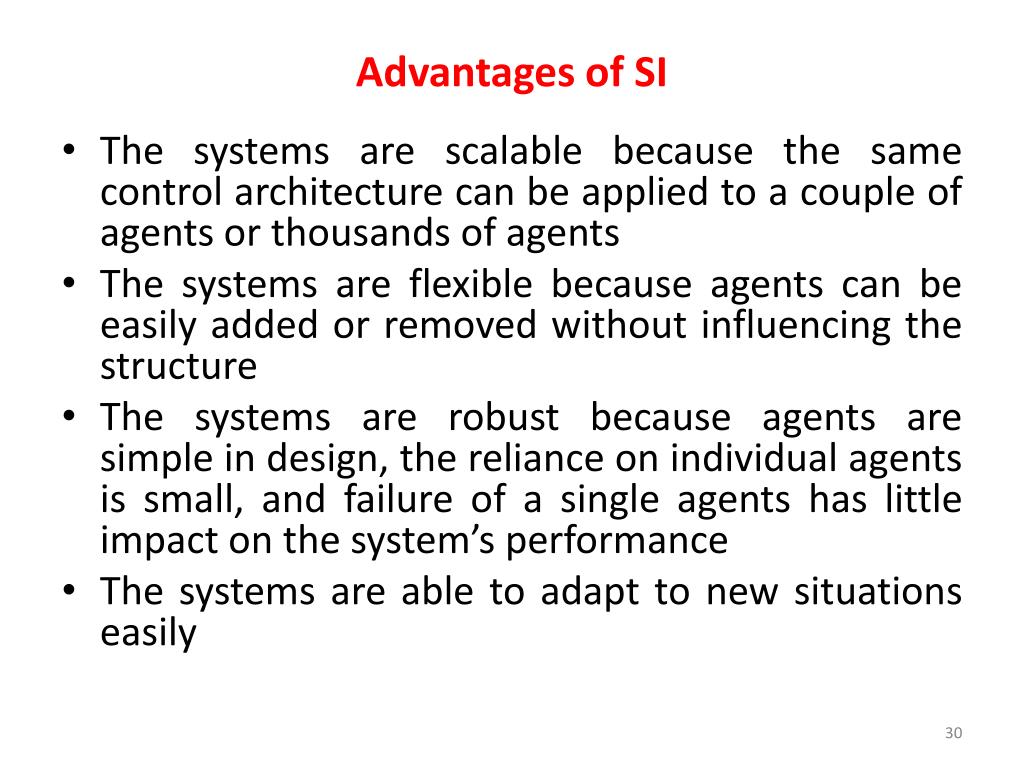 Advantages of SI

• The systems are scalable because the same control architecture can be applied to a couple of agents or thousands of agents
• The systems are flexible because agents can be easily added or removed without influencing the structure
• The systems are robust because agents are simple in design, the reliance on individual agents is small, and failure of a single agents has little impact on the system's performance
• The systems are able to adapt to new situations easily

30